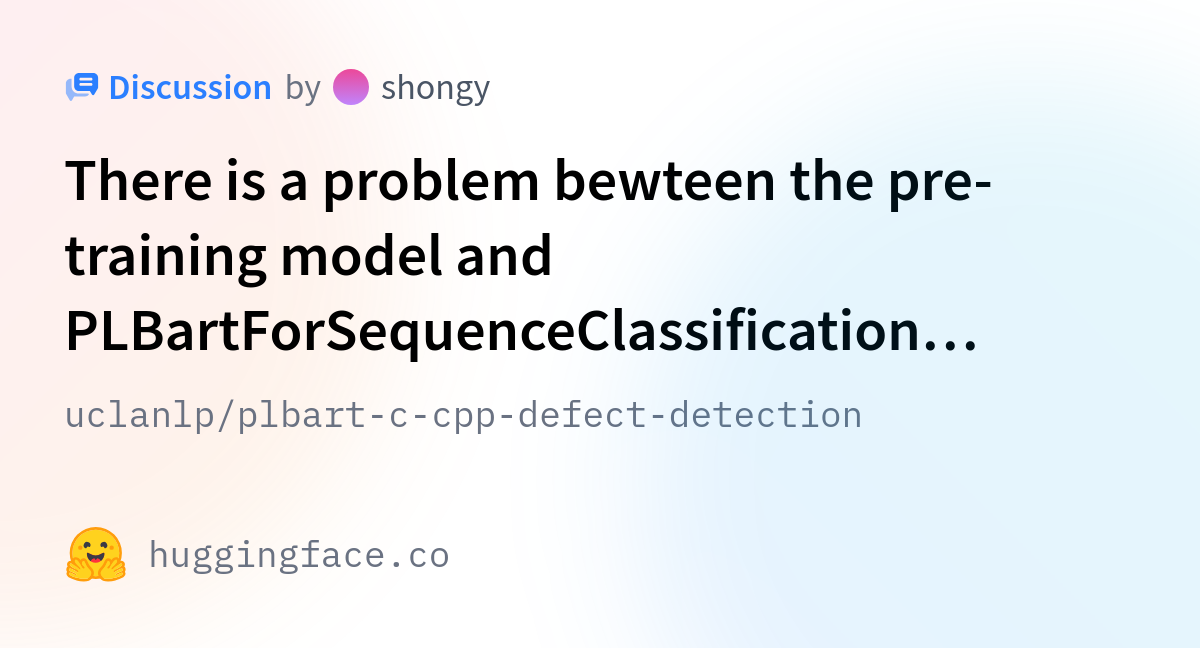 Discussion by shongy

There is a problem bewteen the pre-training model and PLBartForSequenceClassification…

uclanlp/plbart-c-cpp-defect-detection

huggingface.co